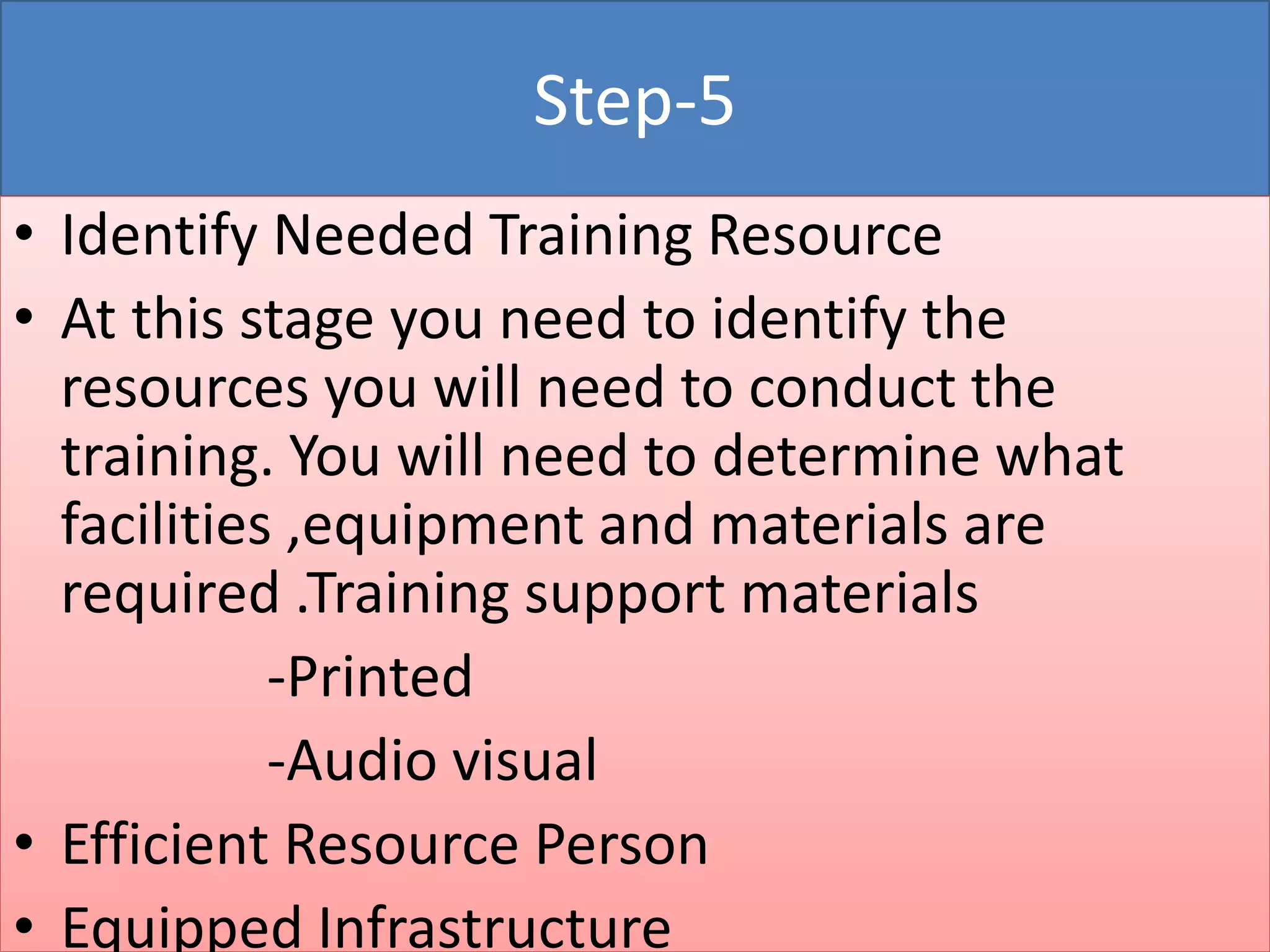 Step-5

• Identify Needed Training Resource

• At this stage you need to identify the resources you will need to conduct the training. You will need to determine what facilities ,equipment and materials are required .Training support materials

-Printed

-Audio visual

• Efficient Resource Person

• Equipped Infrastructure